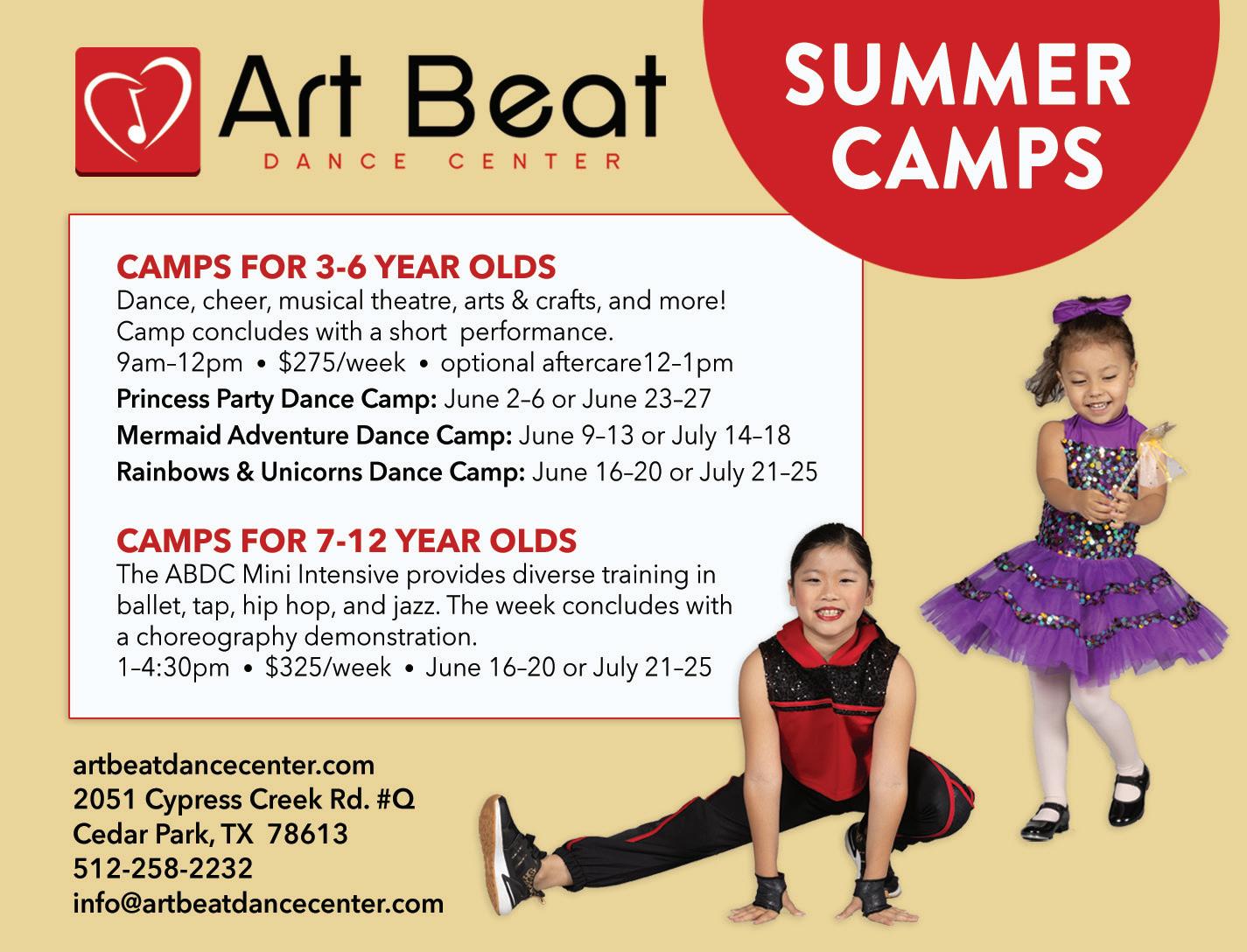 Art Beat
DANCE CENTER

SUMMER CAMPS

CAMPS FOR 3-6 YEAR OLDS
Dance, cheer, musical theatre, arts & crafts, and more! Camp concludes with a short performance.
9am–12pm • \$275/week • optional aftercare12–1pm
Princess Party Dance Camp: June 2–6 or June 23–27
Mermaid Adventure Dance Camp: June 9–13 or July 14–18
Rainbows & Unicorns Dance Camp: June 16–20 or July 21–25

CAMPS FOR 7-12 YEAR OLDS
The ABDC Mini Intensive provides diverse training in ballet, tap, hip hop, and jazz. The week concludes with a choreography demonstration.
1–4:30pm • \$325/week • June 16–20 or July 21–25

artbeatdancecenter.com
2051 Cypress Creek Rd. #Q
Cedar Park, TX 78613
512-258-2232
info@artbeatdancecenter.com